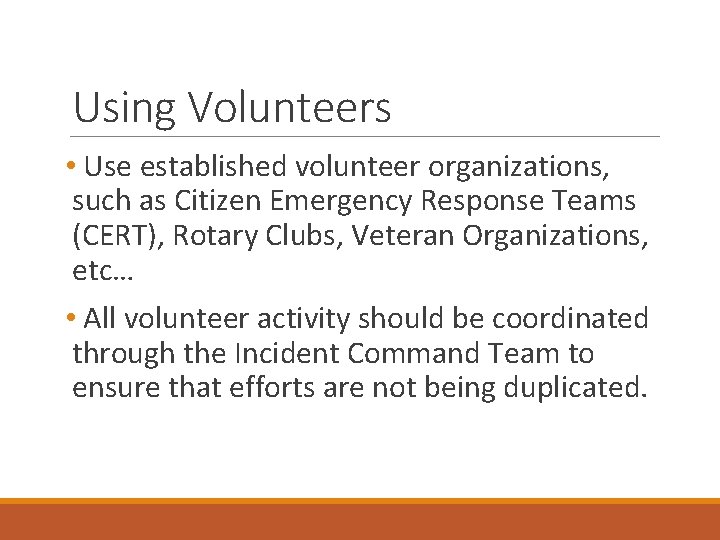 Using Volunteers

• Use established volunteer organizations, such as Citizen Emergency Response Teams (CERT), Rotary Clubs, Veteran Organizations, etc…

• All volunteer activity should be coordinated through the Incident Command Team to ensure that efforts are not being duplicated.